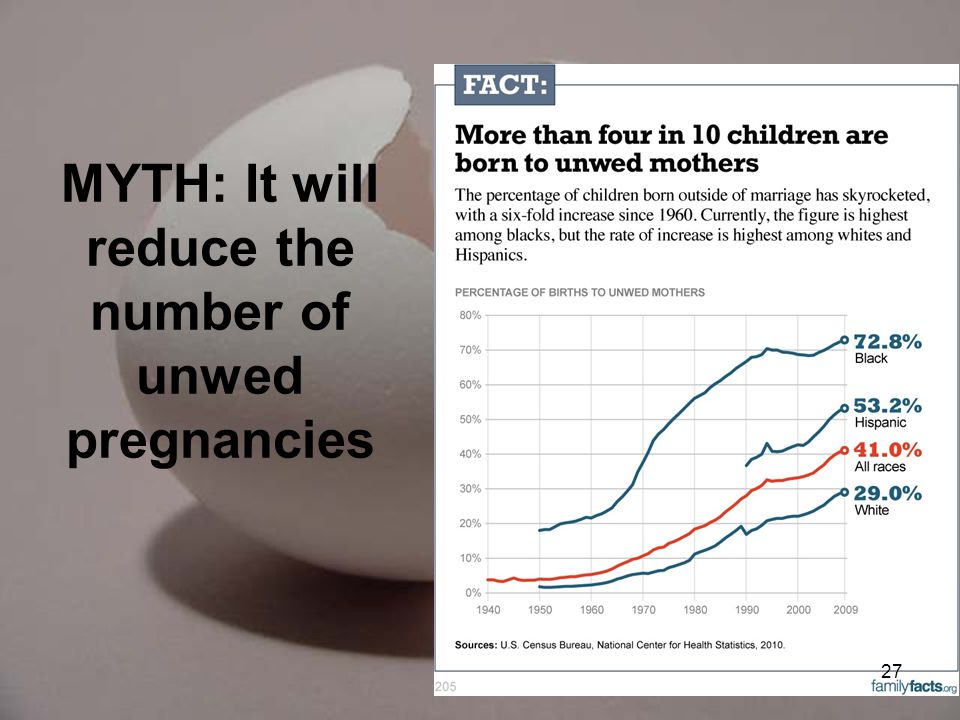 MYTH: It will reduce the number of unwed pregnancies

FACT:

More than four in 10 children are born to unwed mothers

The percentage of children born outside of marriage has skyrocketed, with a six-fold increase since 1960. Currently, the figure is highest among blacks, but the rate of increase is highest among whites and Hispanics.

PERCENTAGE OF BIRTHS TO UNWED MOTHERS

80%
70%
60%
50%
40%
30%
20%
10%
0%

1940 1950 1960 1970 1980 1990 2000 2009

72.8% Black
53.2% Hispanic
41.0% All races
29.0% White

Sources: U.S. Census Bureau, National Center for Health Statistics, 2010.

205

27

familyfacts.org